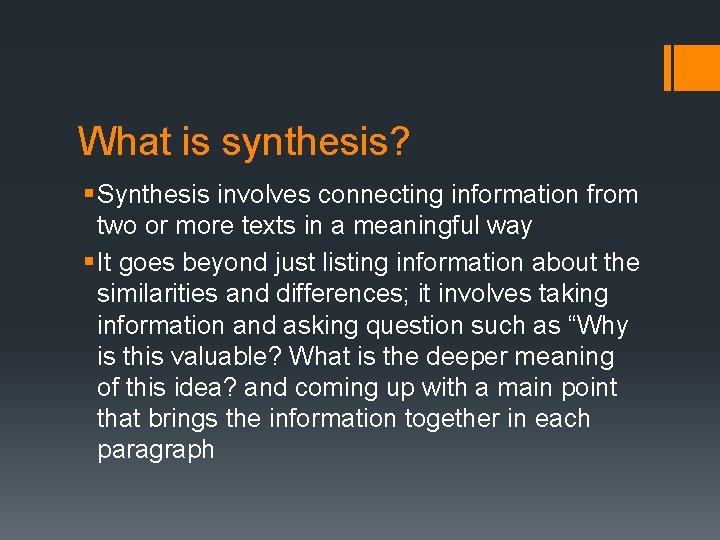 What is synthesis?

▪ Synthesis involves connecting information from two or more texts in a meaningful way

▪ It goes beyond just listing information about the similarities and differences; it involves taking information and asking question such as “Why is this valuable? What is the deeper meaning of this idea? and coming up with a main point that brings the information together in each paragraph